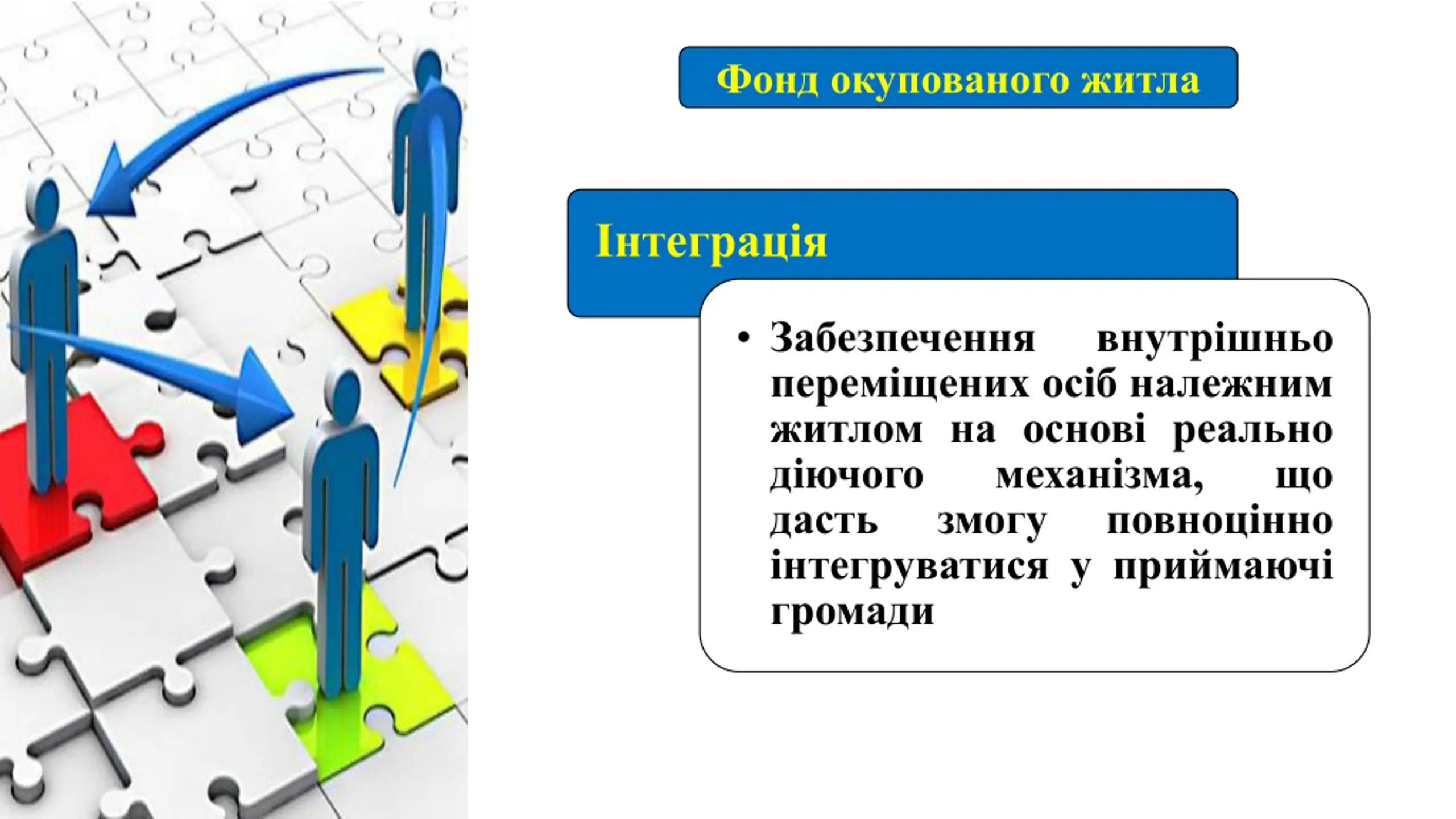 Фонд окупованого житла

Інтеграція

• Забезпечення внутрішньо переміщених осіб належним житлом на основі реально діючого механізма, що дасть змогу повноцінно інтегруватися у приймаючі громади